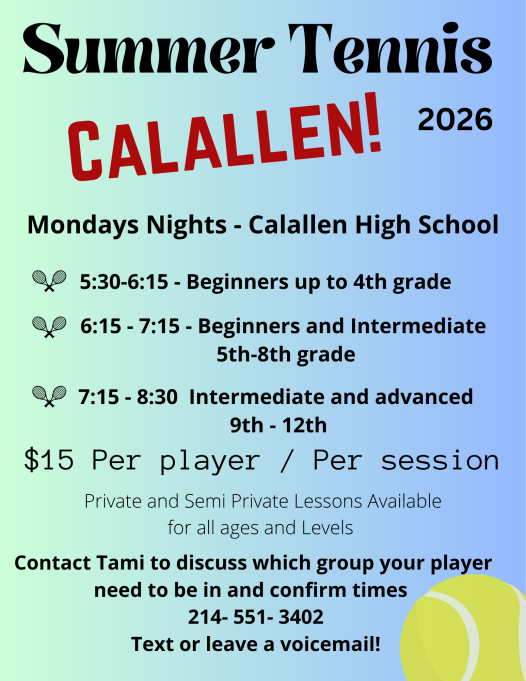 Summer Tennis

CALALLEN!

2026

Mondays Nights - Calallen High School

5:30-6:15 - Beginners up to 4th grade

6:15 - 7:15 - Beginners and Intermediate 5th-8th grade

7:15 - 8:30 Intermediate and advanced 9th - 12th

$15 Per player / Per session

Private and Semi Private Lessons Available for all ages and Levels

Contact Tami to discuss which group your player need to be in and confirm times
214- 551- 3402
Text or leave a voicemail!